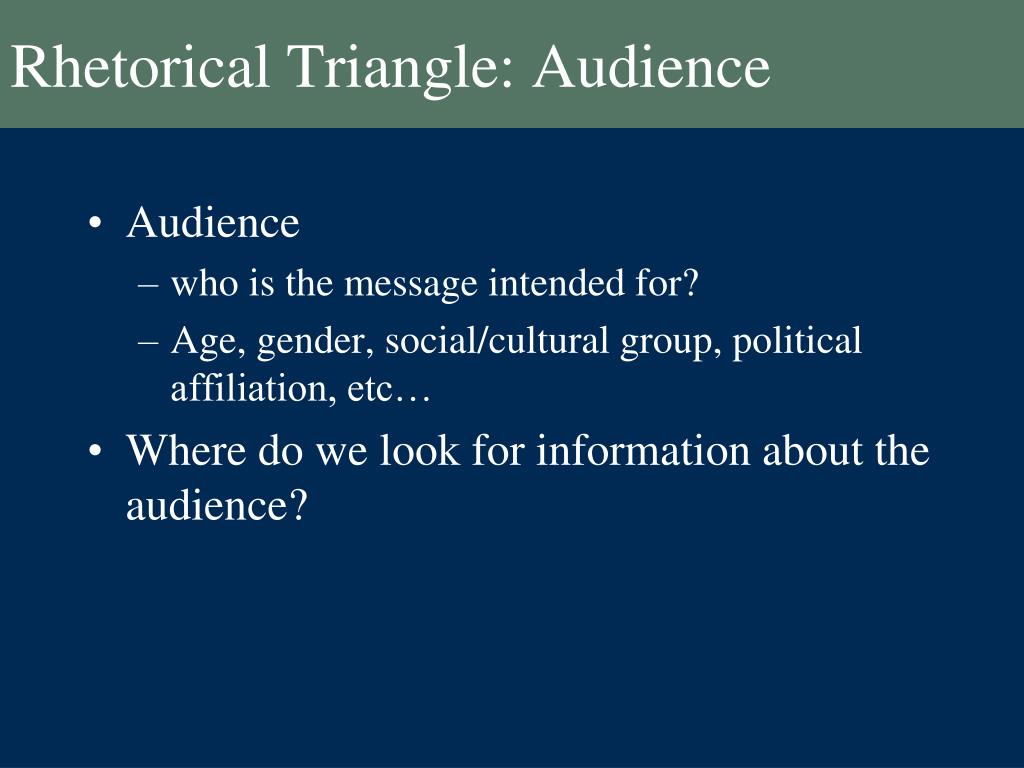 Rhetorical Triangle: Audience

• Audience
– who is the message intended for?
– Age, gender, social/cultural group, political affiliation, etc…

• Where do we look for information about the audience?